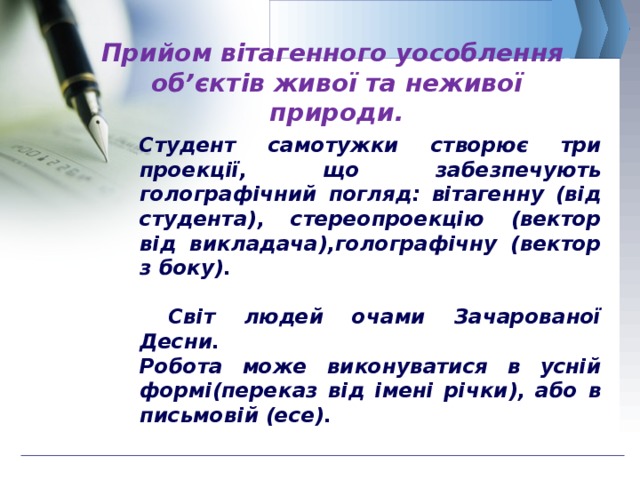 Прийом вітагенного уособлення об’єктів живої та неживої природи.

Студент самотужки створює три проекції, що забезпечують голографічний погляд: вітагенну (від студента), стереопроекцію (вектор від викладача),голографічну (вектор з боку).

Світ людей очами Зачарованої Десни.
Робота може виконуватися в усній формі(переказ від імені річки), або в письмовій (есе).